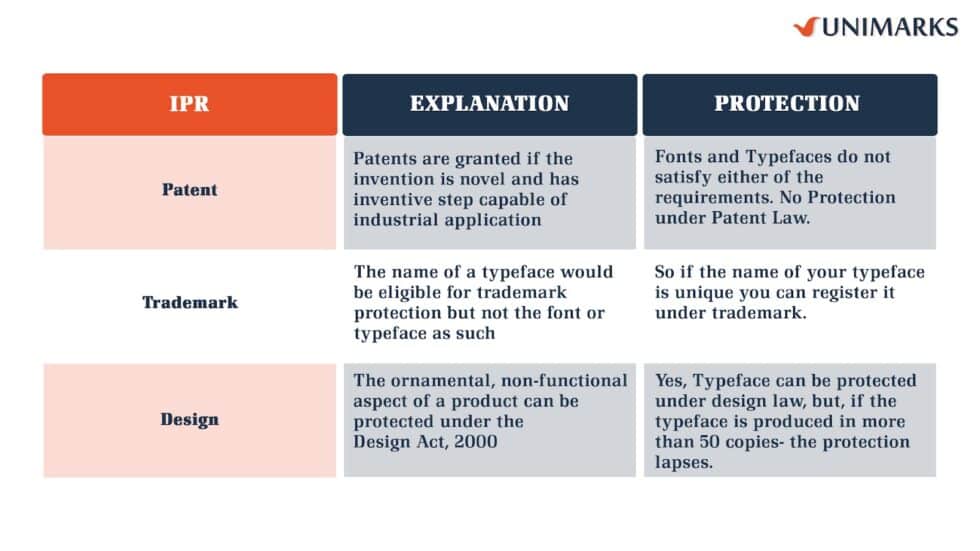 UNIMARKS

| IPR | EXPLANATION | PROTECTION |
|---|---|---|
| Patent | Patents are granted if the invention is novel and has inventive step capable of industrial application | Fonts and Typefaces do not satisfy either of the requirements. No Protection under Patent Law. |
| Trademark | The name of a typeface would be eligible for trademark protection but not the font or typeface as such | So if the name of your typeface is unique you can register it under trademark. |
| Design | The ornamental, non-functional aspect of a product can be protected under the Design Act, 2000 | Yes, Typeface can be protected under design law, but, if the typeface is produced in more than 50 copies- the protection lapses. |